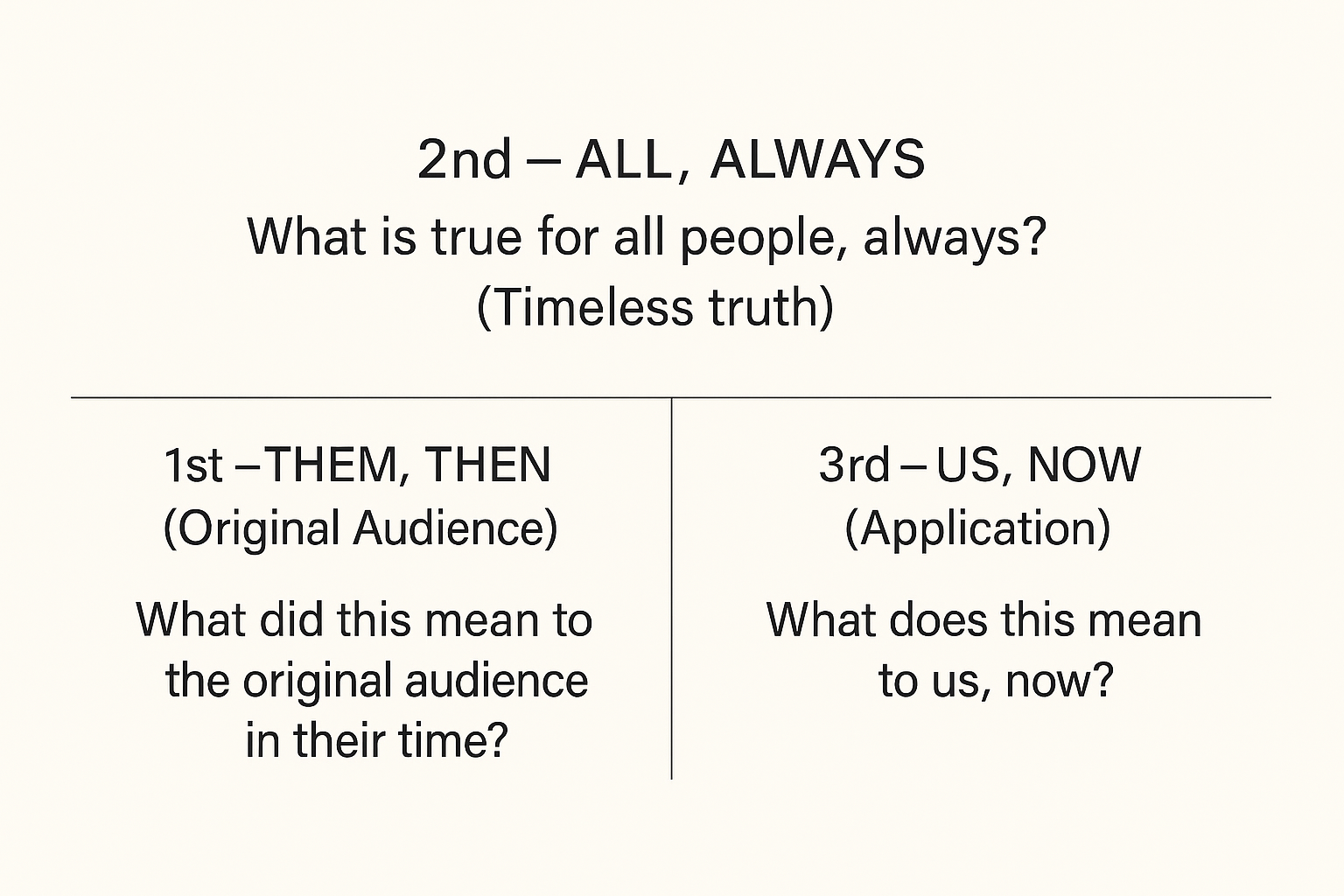 2nd – ALL, ALWAYS
What is true for all people, always?
(Timeless truth)

1st –THEM, THEN
(Original Audience)

What did this mean to the original audience in their time?

3rd – US, NOW
(Application)

What does this mean to us, now?